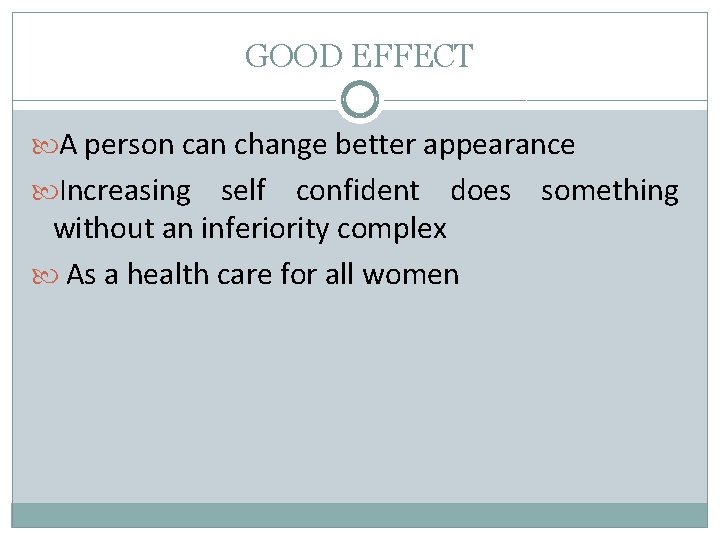 GOOD EFFECT

A person can change better appearance

Increasing self confident does something without an inferiority complex

As a health care for all women